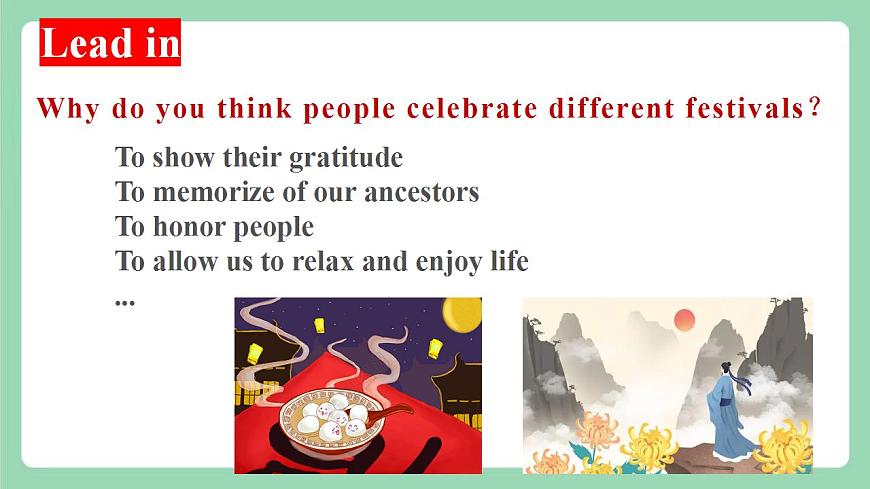 Lead in

Why do you think people celebrate different festivals?

To show their gratitude
To memorize of our ancestors
To honor people
To allow us to relax and enjoy life
...